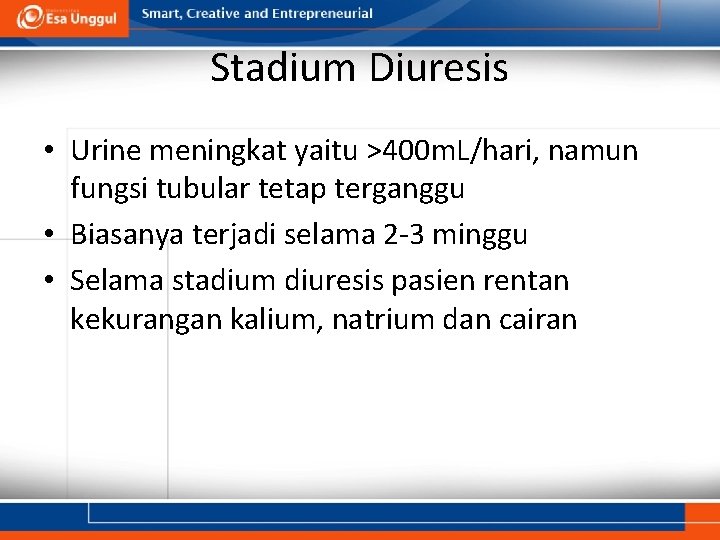 Esa Unggul

Smart, Creative and Entrepreneurial

Stadium Diuresis

• Urine meningkat yaitu >400mL/hari, namun fungsi tubular tetap terganggu
• Biasanya terjadi selama 2-3 minggu
• Selama stadium diuresis pasien rentan kekurangan kalium, natrium dan cairan